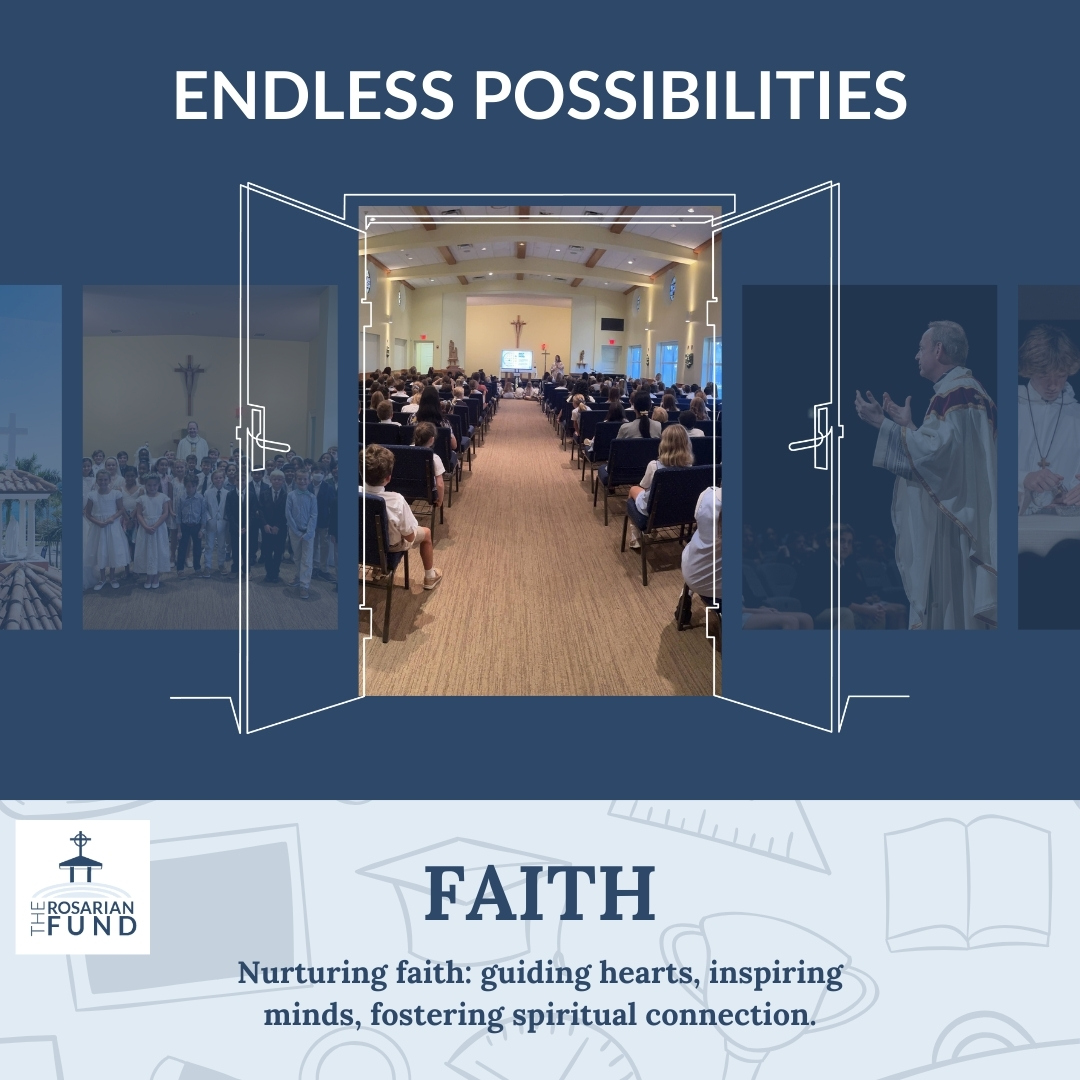 ENDLESS POSSIBILITIES

THE ROSARIAN FUND

FAITH

Nurturing faith: guiding hearts, inspiring minds, fostering spiritual connection.